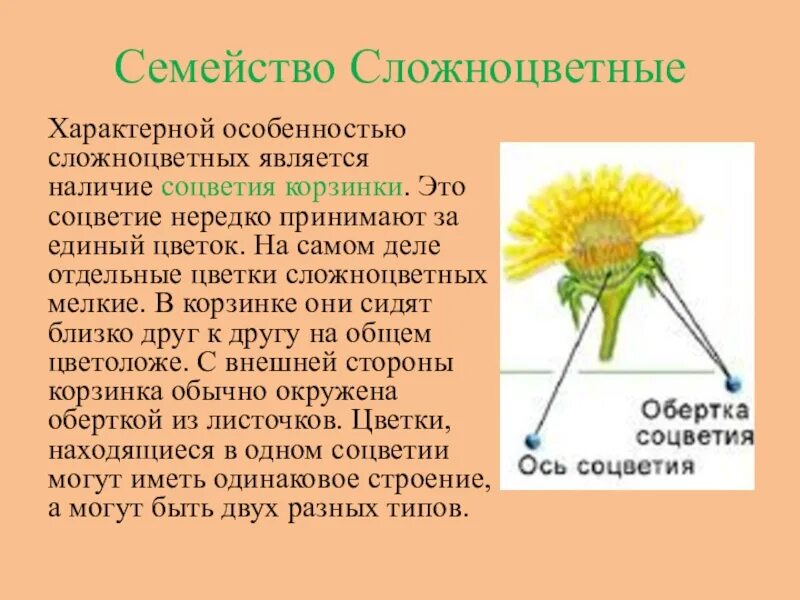 Семейство Сложноцветные

Характерной особенностью сложноцветных является наличие соцветия корзинки. Это соцветие нередко принимают за единый цветок. На самом деле отдельные цветки сложноцветных мелкие. В корзинке они сидят близко друг к другу на общем цветоложе. С внешней стороны корзинка обычно окружена оберткой из листочков. Цветки, находящиеся в одном соцветии могут иметь одинаковое строение, а могут быть двух разных типов.

Обертка соцветия

Ось соцветия